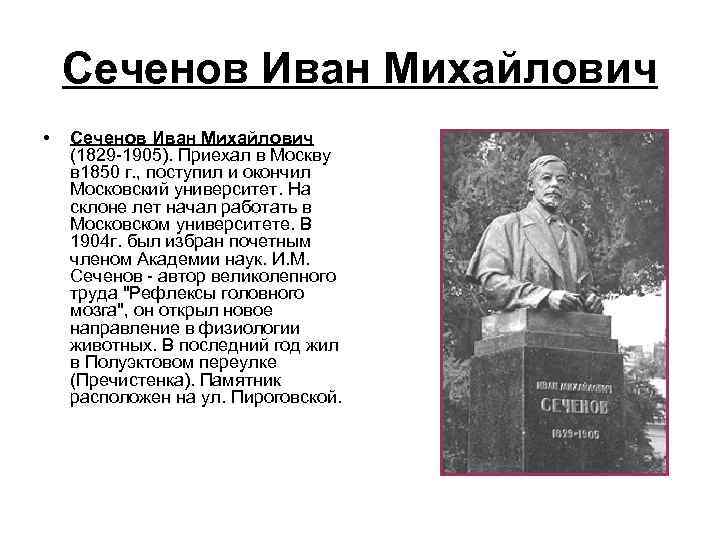 Сеченов Иван Михайлович

• Сеченов Иван Михайлович (1829-1905). Приехал в Москву в1850 г., поступил и окончил Московский университет. На склоне лет начал работать в Московском университете. В 1904г. был избран почетным членом Академии наук. И.М. Сеченов - автор великолепного труда "Рефлексы головного мозга", он открыл новое направление в физиологии животных. В последний год жил в Полуэктовом переулке (Пречистенка). Памятник расположен на ул. Пироговской.

ИВАН МИХАЙЛОВИЧ
СЕЧЕНОВ
1829-1905